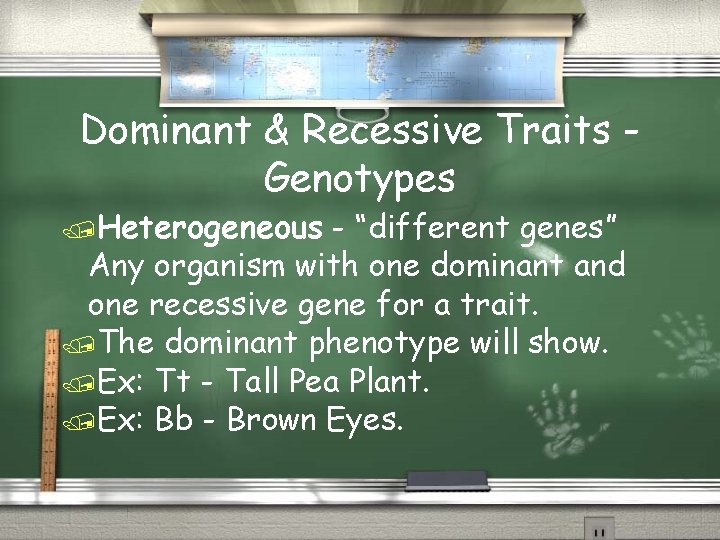 Dominant & Recessive Traits - Genotypes

Heterogeneous - “different genes” Any organism with one dominant and one recessive gene for a trait.

The dominant phenotype will show.

Ex: Tt - Tall Pea Plant.

Ex: Bb - Brown Eyes.